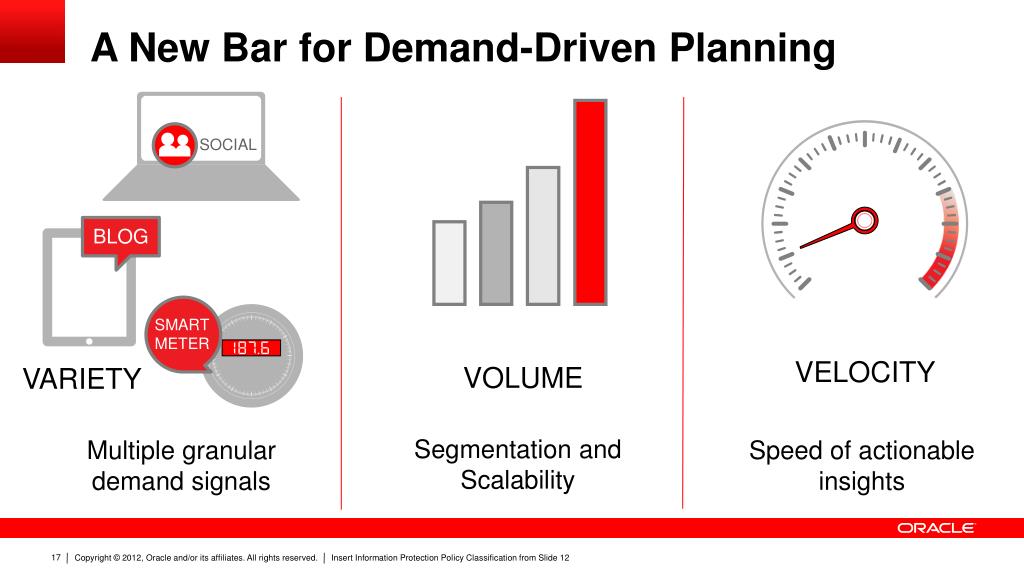 A New Bar for Demand-Driven Planning

SOCIAL

BLOG

SMART METER

187.6

VARIETY

Multiple granular demand signals

VOLUME

Segmentation and Scalability

VELOCITY

Speed of actionable insights

ORACLE

17 | Copyright © 2012, Oracle and/or its affiliates. All rights reserved. | Insert Information Protection Policy Classification from Slide 12